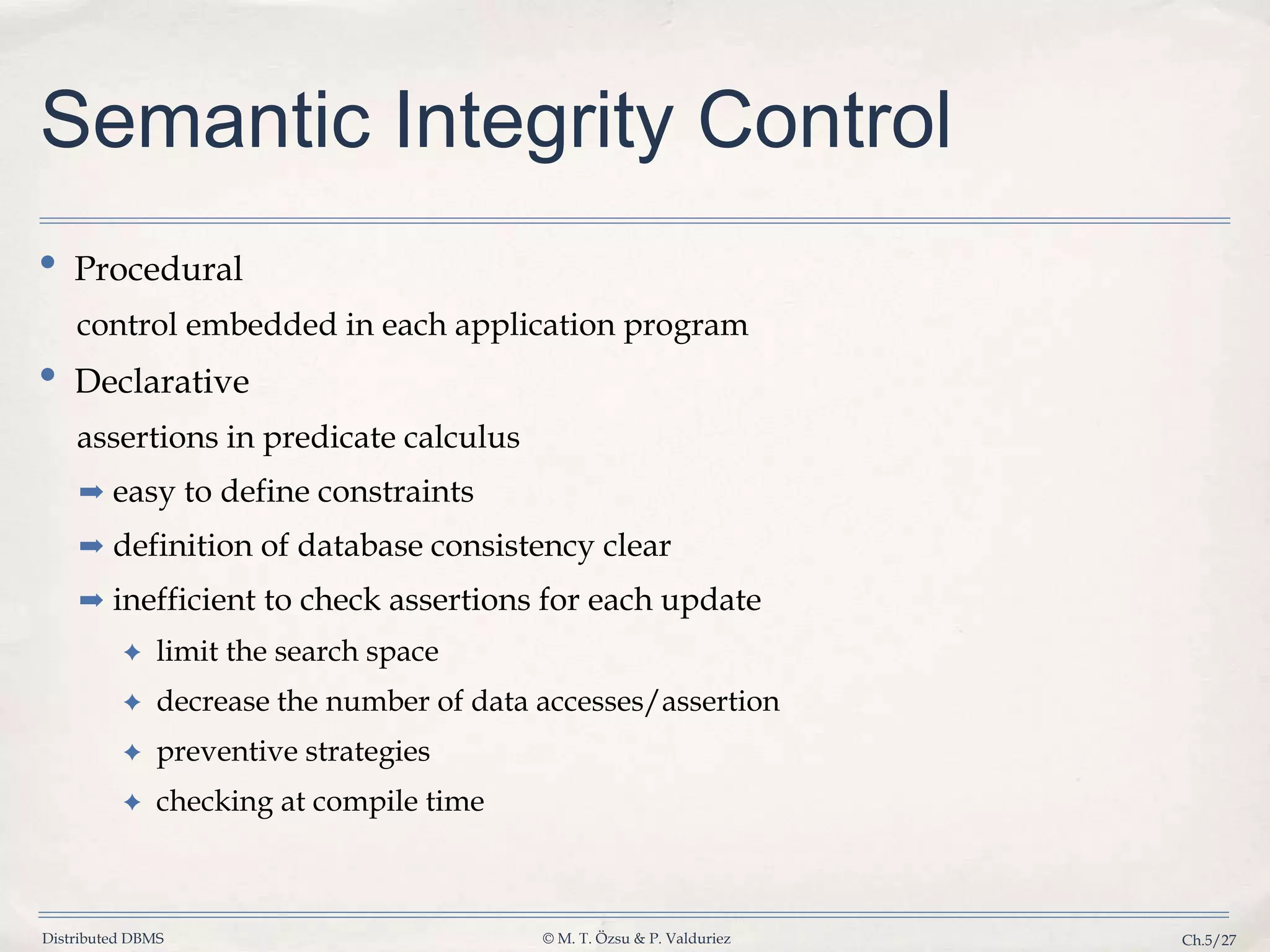 Semantic Integrity Control

• Procedural

control embedded in each application program

• Declarative

assertions in predicate calculus

➡ easy to define constraints

➡ definition of database consistency clear

➡ inefficient to check assertions for each update

✦ limit the search space

✦ decrease the number of data accesses/assertion

✦ preventive strategies

✦ checking at compile time

Distributed DBMS © M. T. Özsu & P. Valduriez Ch.5/27